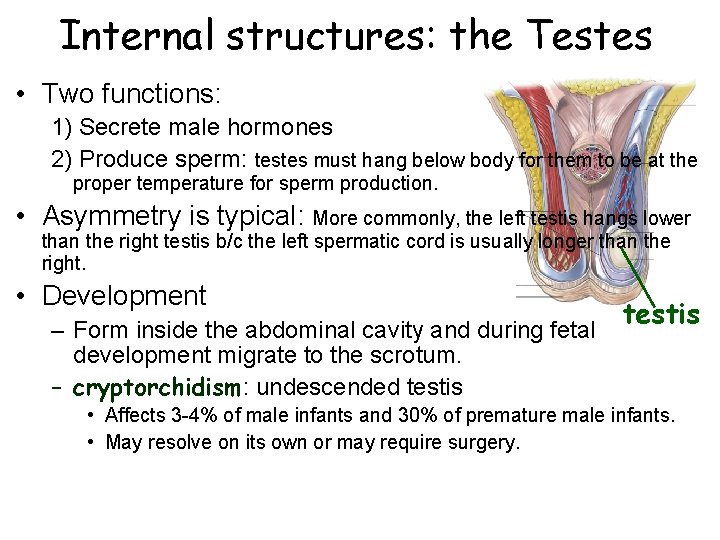 Internal structures: the Testes

• Two functions:
1) Secrete male hormones
2) Produce sperm: testes must hang below body for them to be at the proper temperature for sperm production.

• Asymmetry is typical: More commonly, the left testis hangs lower than the right testis b/c the left spermatic cord is usually longer than the right.

• Development
– Form inside the abdominal cavity and during fetal development migrate to the scrotum.
– cryptorchidism: undescended testis
• Affects 3-4% of male infants and 30% of premature male infants.
• May resolve on its own or may require surgery.

testis